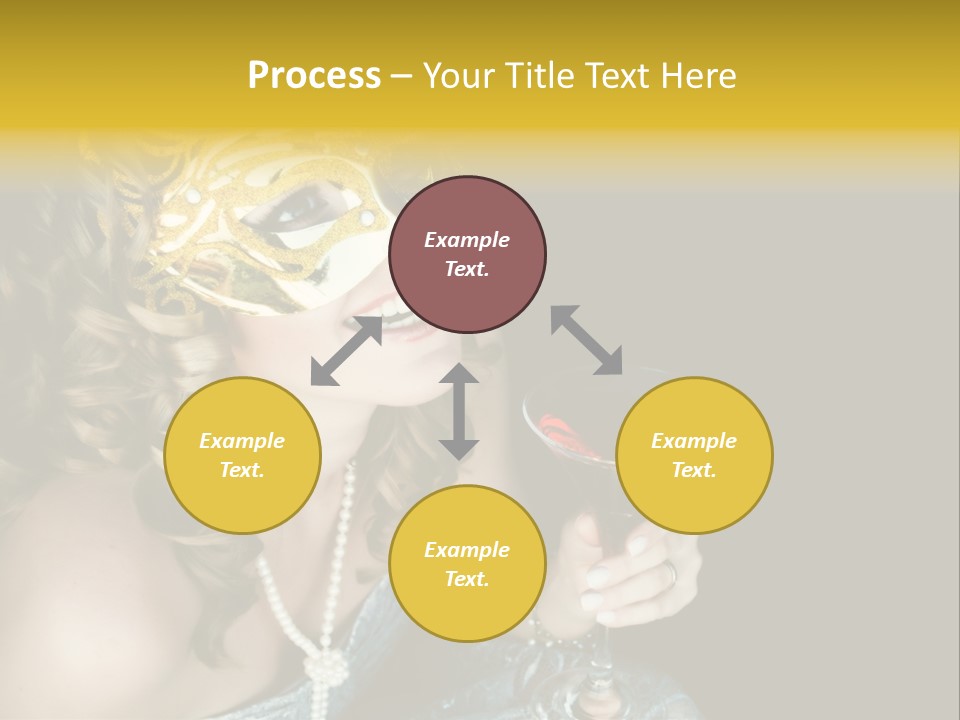 Process – Your Title Text Here

Example Text.

Example Text.

Example Text.

Example Text.